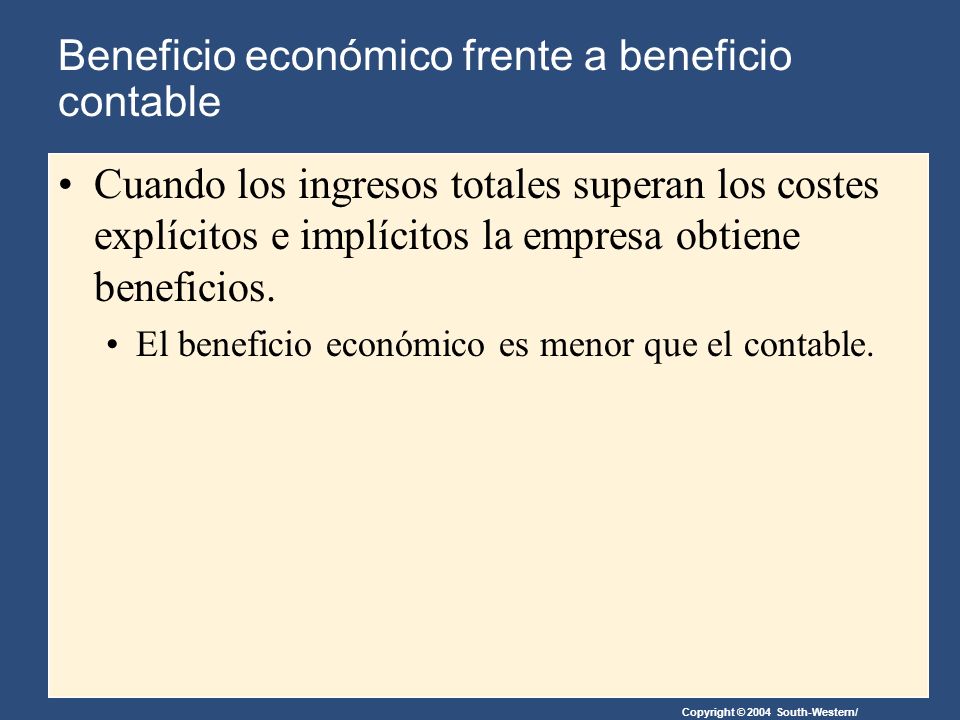 Beneficio económico frente a beneficio contable

• Cuando los ingresos totales superan los costes explícitos e implícitos la empresa obtiene beneficios.

• El beneficio económico es menor que el contable.

Copyright © 2004 South-Western/